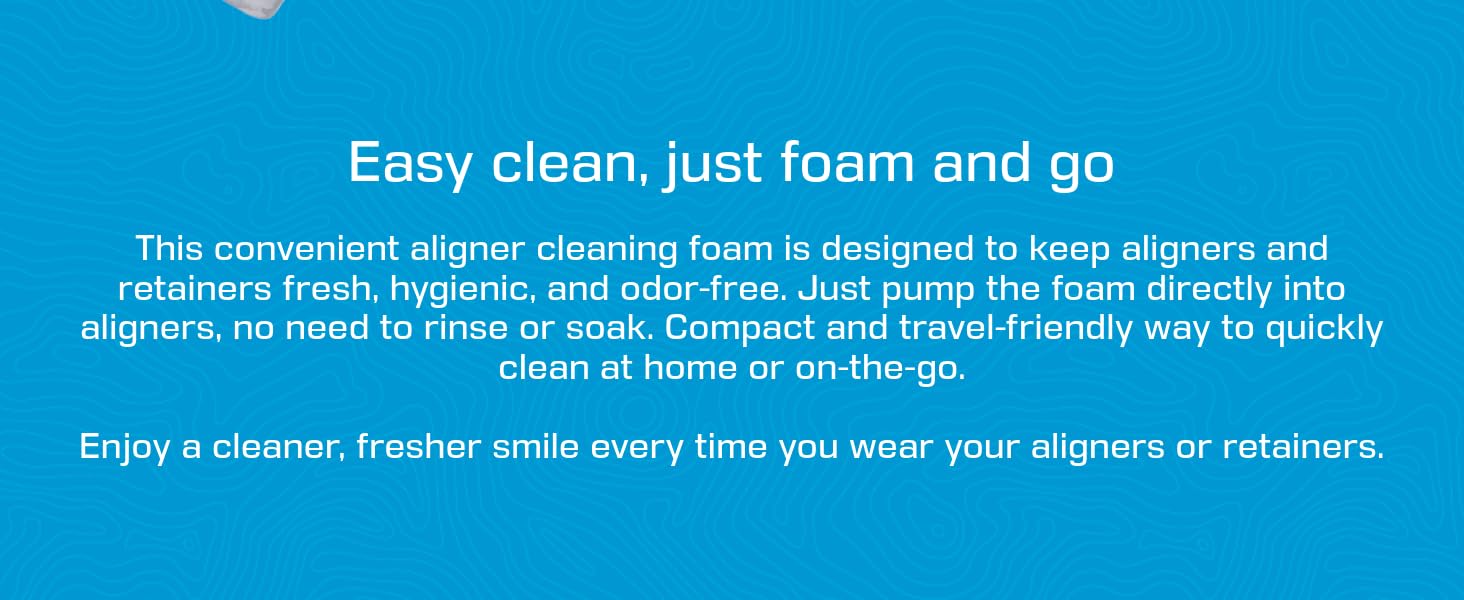 Easy clean, just foam and go

This convenient aligner cleaning foam is designed to keep aligners and retainers fresh, hygienic, and odor-free. Just pump the foam directly into aligners, no need to rinse or soak. Compact and travel-friendly way to quickly clean at home or on-the-go.

Enjoy a cleaner, fresher smile every time you wear your aligners or retainers.